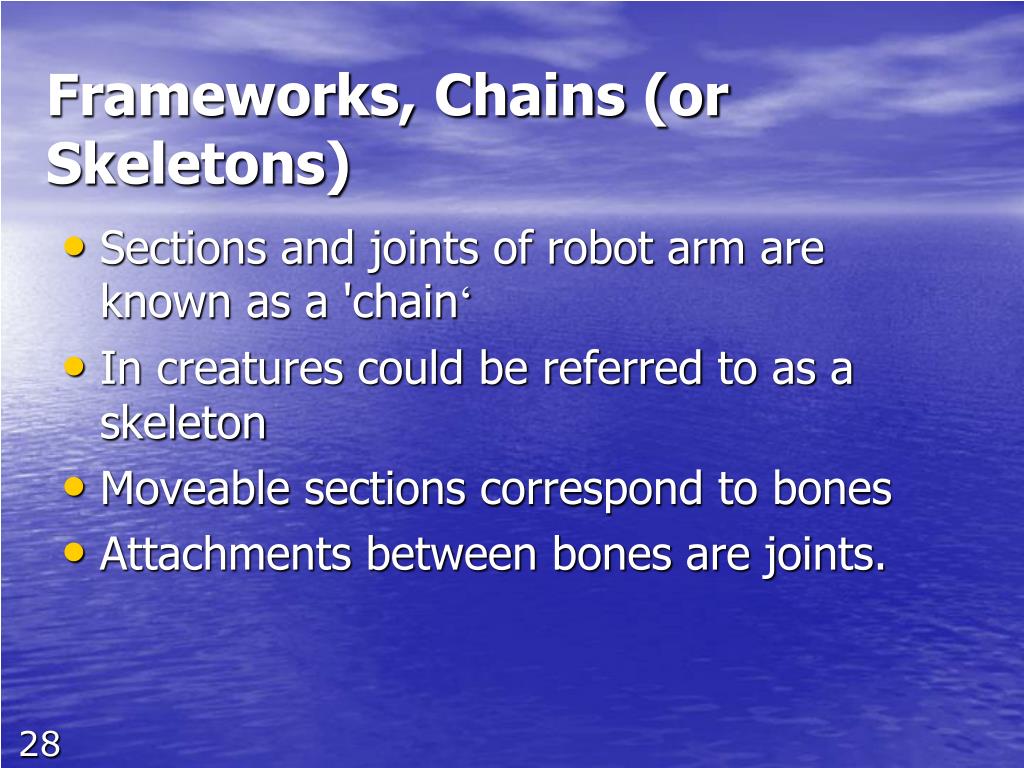 Frameworks, Chains (or Skeletons)

• Sections and joints of robot arm are known as a 'chain‘
• In creatures could be referred to as a skeleton
• Moveable sections correspond to bones
• Attachments between bones are joints.

28